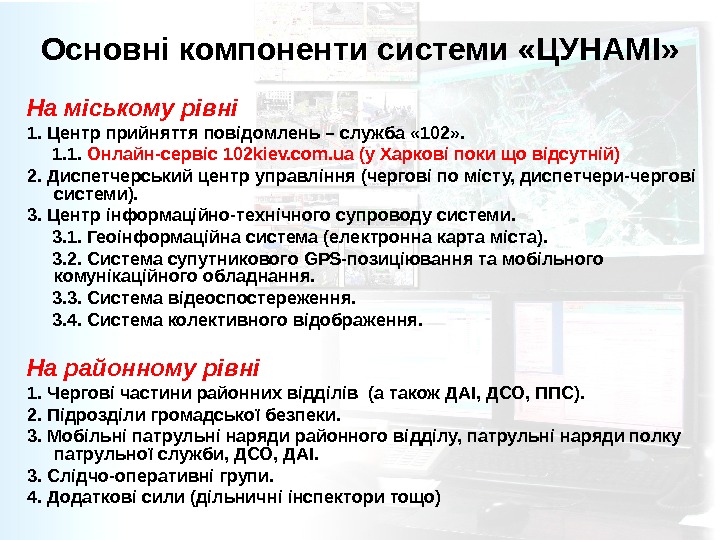 Основні компоненти системи «ЦУНАМІ»

На міському рівні

1. Центр прийняття повідомлень – служба «102».

1.1. Онлайн-сервіс 102kiev.com.ua (у Харкові поки що відсутній)

2. Диспетчерський центр управління (чергові по місту, диспетчери-чергові системи).

3. Центр інформаційно-технічного супроводу системи.

3.1. Геоінформаційна система (електронна карта міста).

3.2. Система супутникового GPS-позиціювання та мобільного комунікаційного обладнання.

3.3. Система відеоспостереження.

3.4. Система колективного відображення.

На районному рівні

1. Чергові частини районних відділів (а також ДАІ, ДСО, ППС).

2. Підрозділи громадської безпеки.

3. Мобільні патрульні наряди районного відділу, патрульні наряди полку патрульної служби, ДСО, ДАІ.

3. Слідчо-оперативні групи.

4. Додаткові сили (дільничні інспектори тощо)